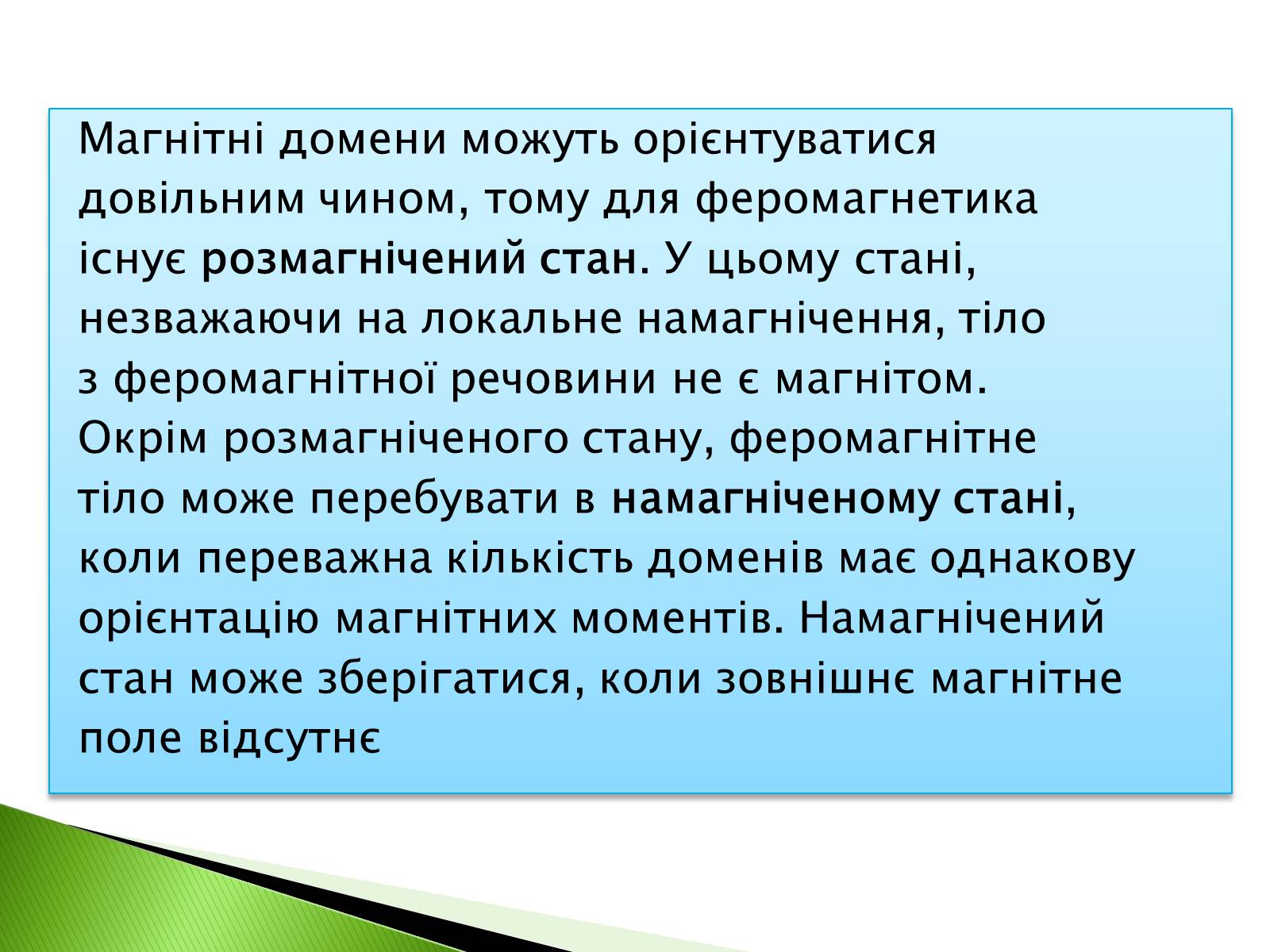 Магнітні домени можуть орієнтуватися довільним чином, тому для феромагнетика існує розмагнічений стан. У цьому стані, незважаючи на локальне намагнічення, тіло з феромагнітної речовини не є магнітом. Окрім розмагніченого стану, феромагнітне тіло може перебувати в намагніченому стані, коли переважна кількість доменів має однакову орієнтацію магнітних моментів. Намагнічений стан може зберігатися, коли зовнішнє магнітне поле відсутнє